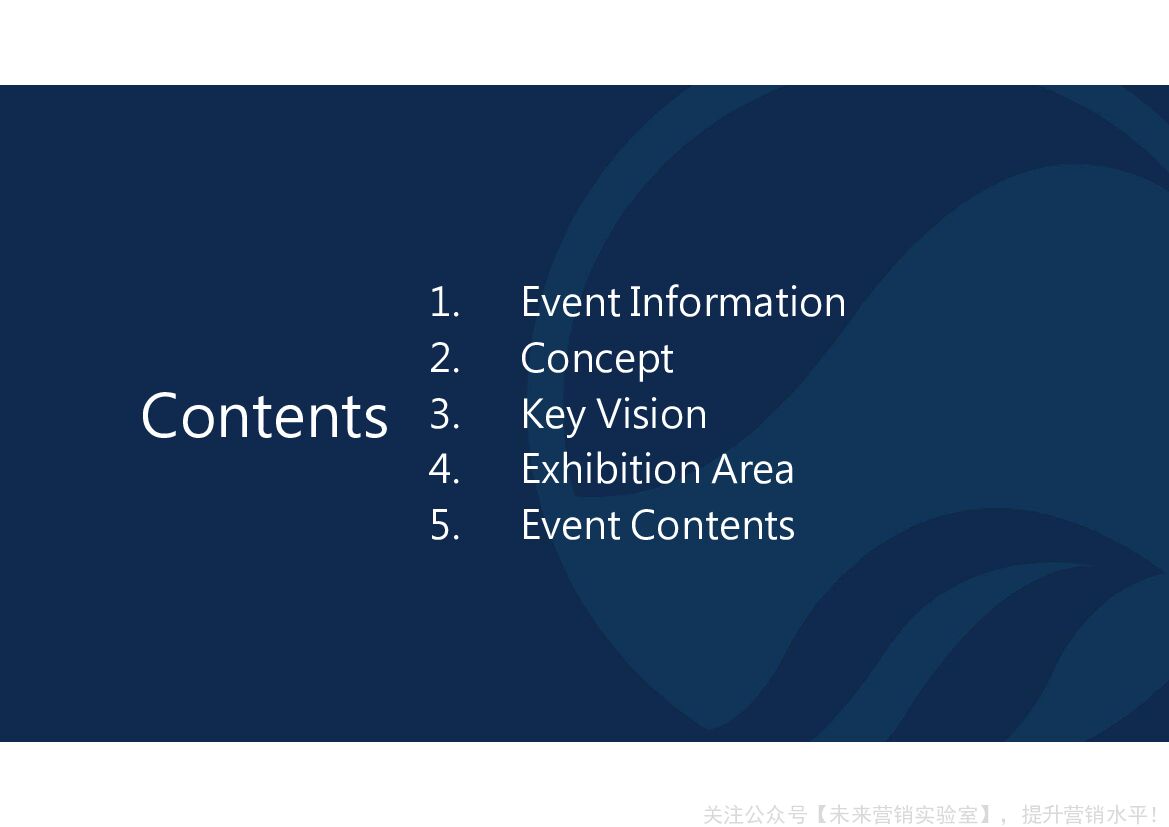 Contents

1. Event Information
2. Concept
3. Key Vision
4. Exhibition Area
5. Event Contents

关注公众号【未来营销实验室】，提升营销水平！